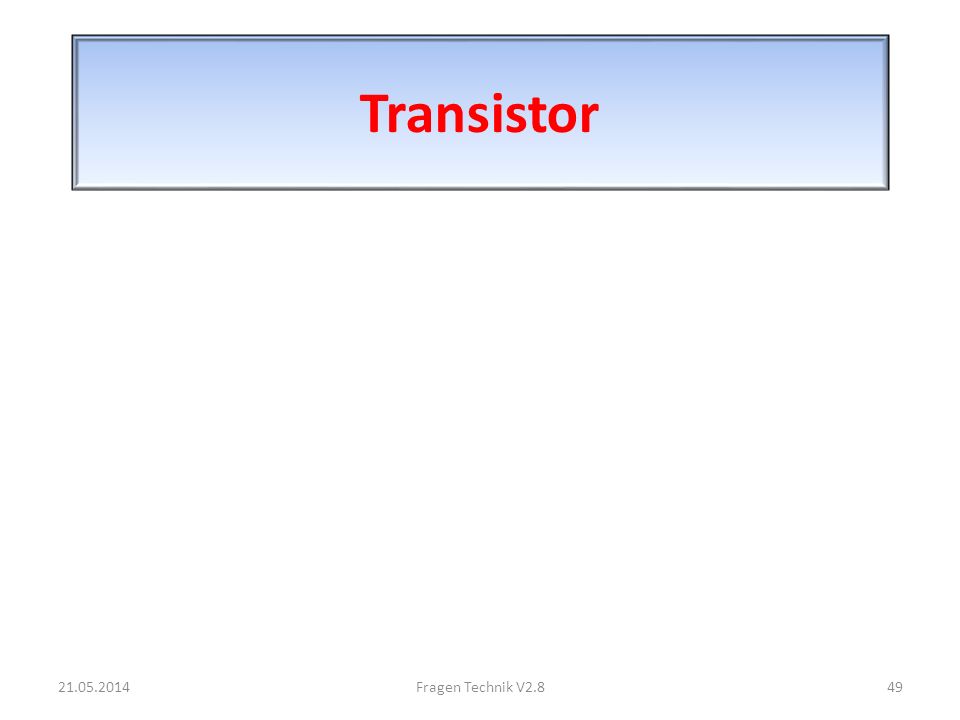 Transistor

21.05.2014 Fragen Technik V2.8 49